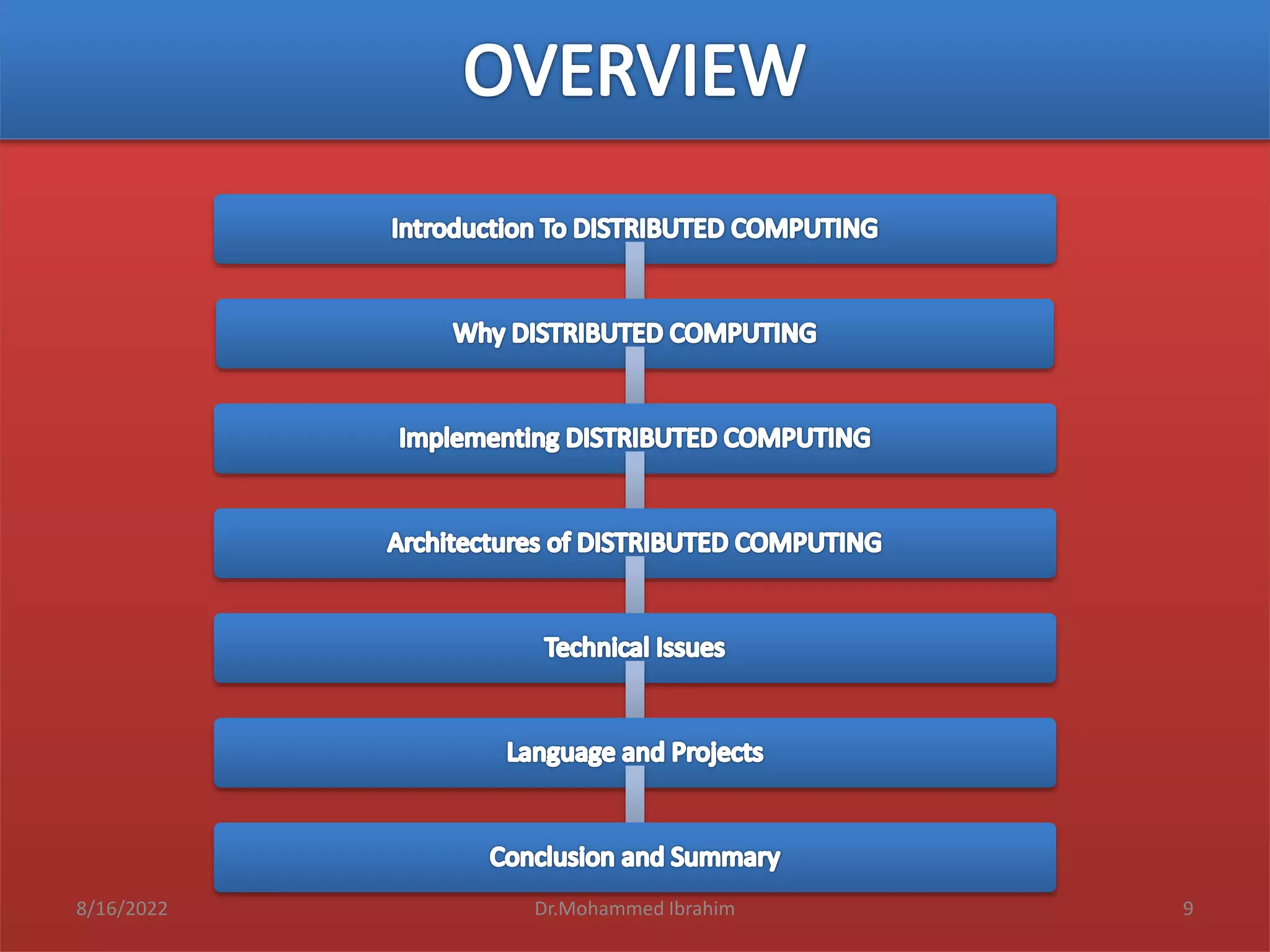 OVERVIEW

Introduction To DISTRIBUTED COMPUTING

Why DISTRIBUTED COMPUTING

Implementing DISTRIBUTED COMPUTING

Architectures of DISTRIBUTED COMPUTING

Technical Issues

Language and Projects

Conclusion and Summary

8/16/2022

Dr.Mohammed Ibrahim

9